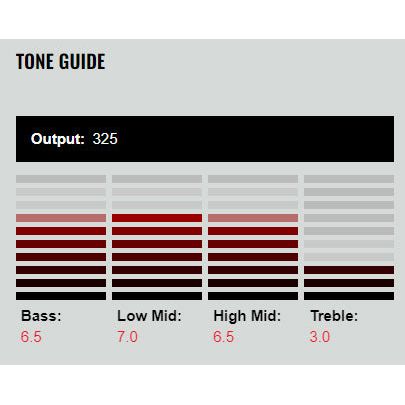 TONE GUIDE

Output: 325

Bass:
6.5

Low Mid:
7.0

High Mid:
6.5

Treble:
3.0